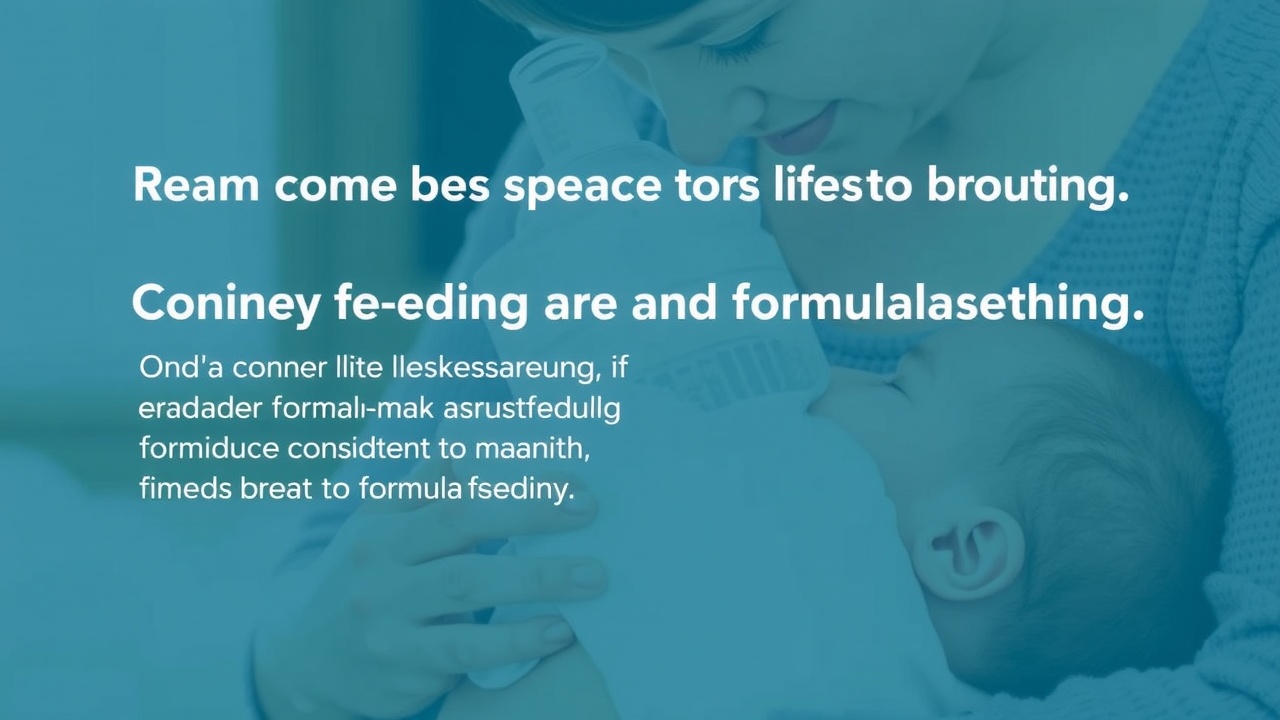 Ream come bes speace tors lifesto brouting.

Coniney fe-eding are and formulalasething.

Ond'a conner llite lleskessareung, if eradader formalı-mak asrustfedullg formiduce considtent to maanith, fimeds breat to formula fsediny.